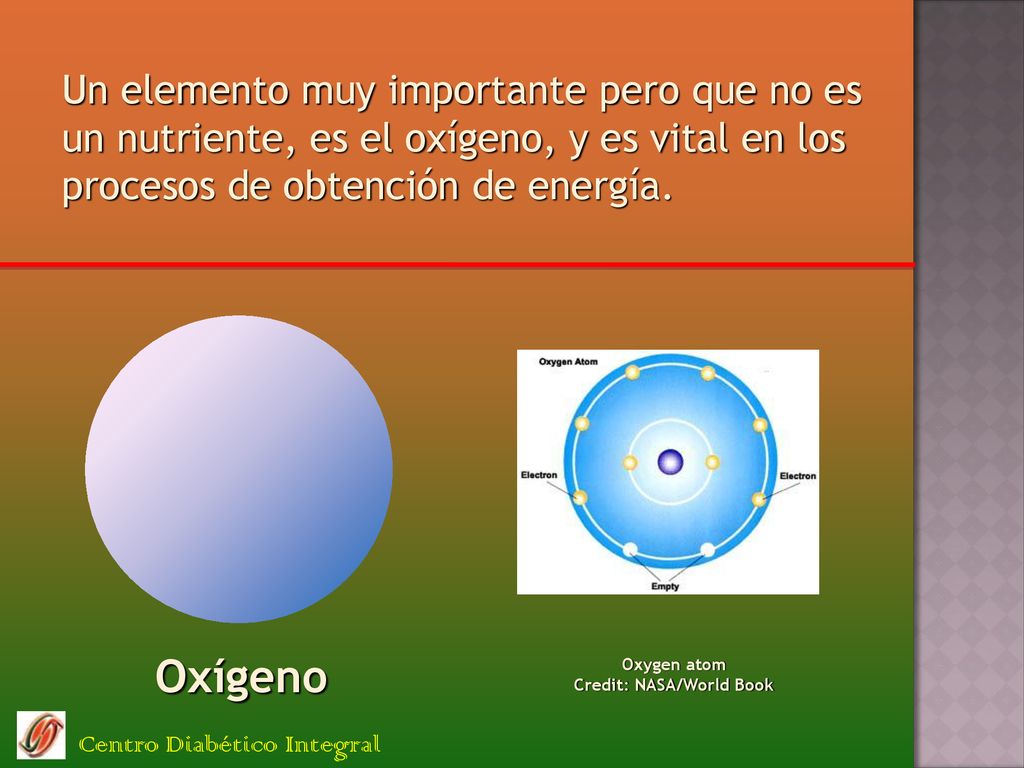 Un elemento muy importante pero que no es un nutriente, es el oxígeno, y es vital en los procesos de obtención de energía.

Oxygen Atom

Electron

Electron

Empty

Oxígeno

Oxygen atom
Credit: NASA/World Book

Centro Diabético Integral